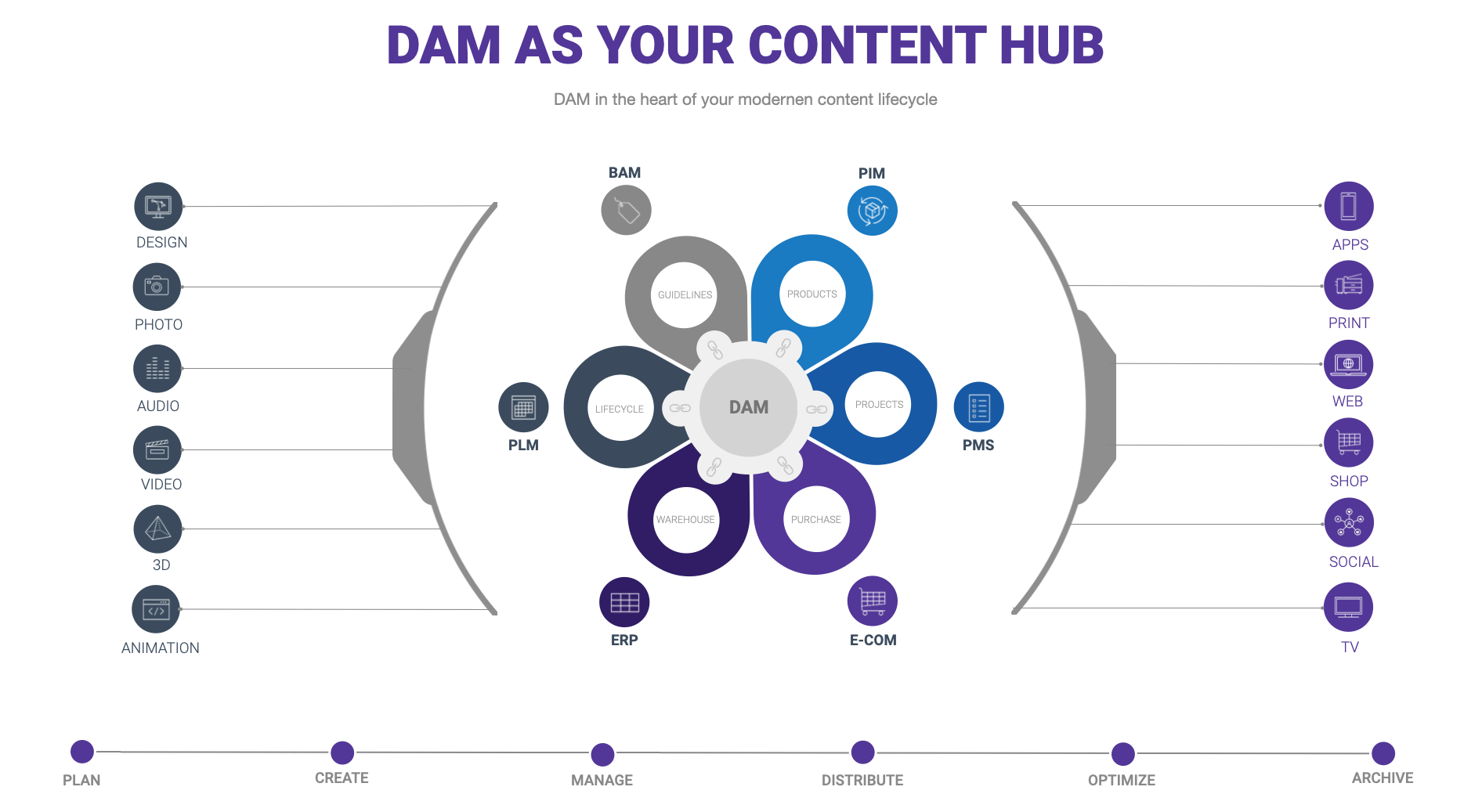 DAM AS YOUR CONTENT HUB

DAM in the heart of your modernen content lifecycle

DESIGN
PHOTO
AUDIO
VIDEO
3D
ANIMATION

BAM
PIM
GUIDELINES
PRODUCTS
PLM
LIFECYCLE
DAM
PROJECTS
PMS
WAREHOUSE
PURCHASE
ERP
E-COM

APPS
PRINT
WEB
SHOP
SOCIAL
TV

PLAN
CREATE
MANAGE
DISTRIBUTE
OPTIMIZE
ARCHIVE